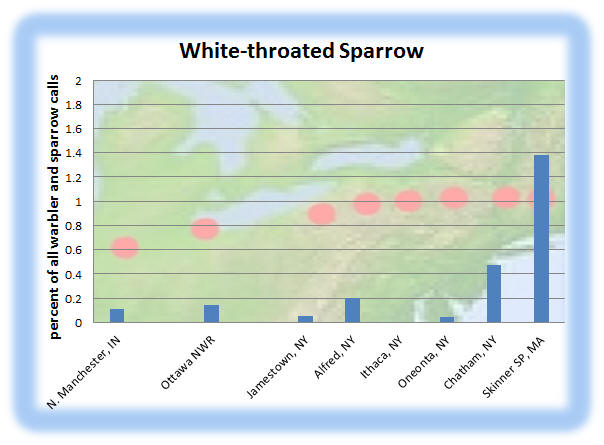 White-throated Sparrow

percent of all warbler and sparrow calls

2
1.8
1.6
1.4
1.2
1
0.8
0.6
0.4
0.2
0

N. Manchester, IN
Ottawa NWR
Jamestown, NY
Alfred, NY
Ithaca, NY
Oneonta, NY
Chatham, NY
Skinner SP, MA